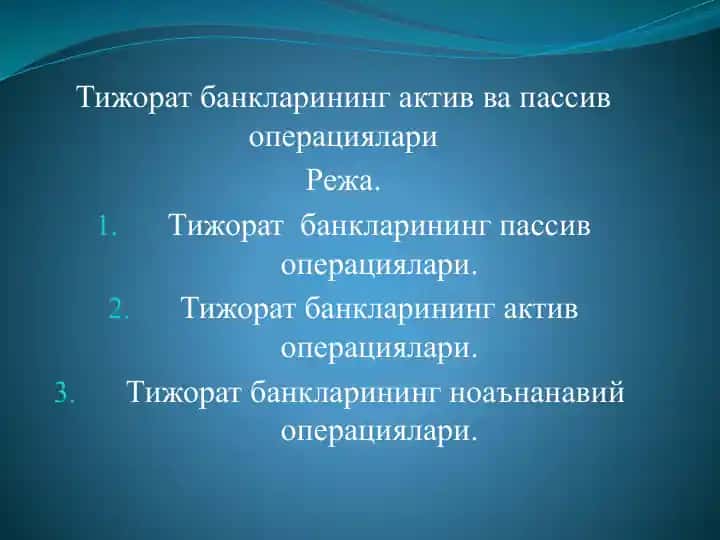 Тижорат банкларининг актив ва пассив операциялари

Режа.

1. Тижорат банкларининг пассив операциялари.
2. Тижорат банкларининг актив операциялари.
3. Тижорат банкларининг ноаънанавий операциялари.